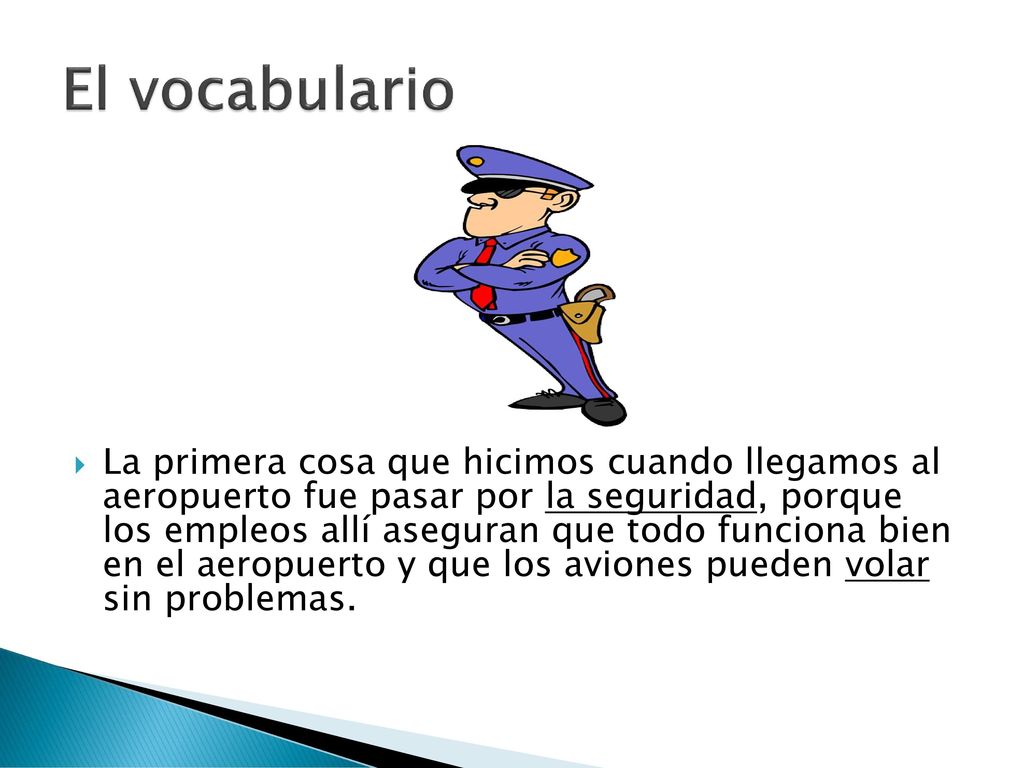 El vocabulario

La primera cosa que hicimos cuando llegamos al aeropuerto fue pasar por la seguridad, porque los empleos allí aseguran que todo funciona bien en el aeropuerto y que los aviones pueden volar sin problemas.